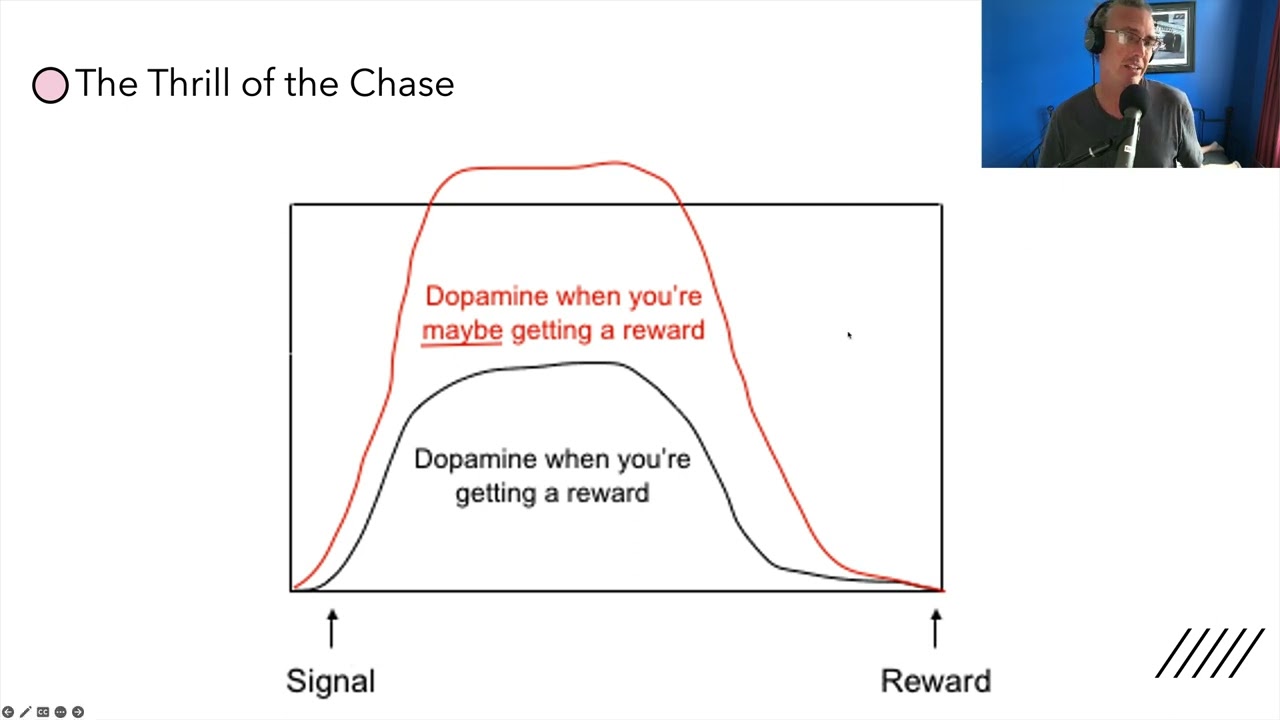 The Thrill of the Chase

Dopamine when you're maybe getting a reward

Dopamine when you're getting a reward

Signal

Reward